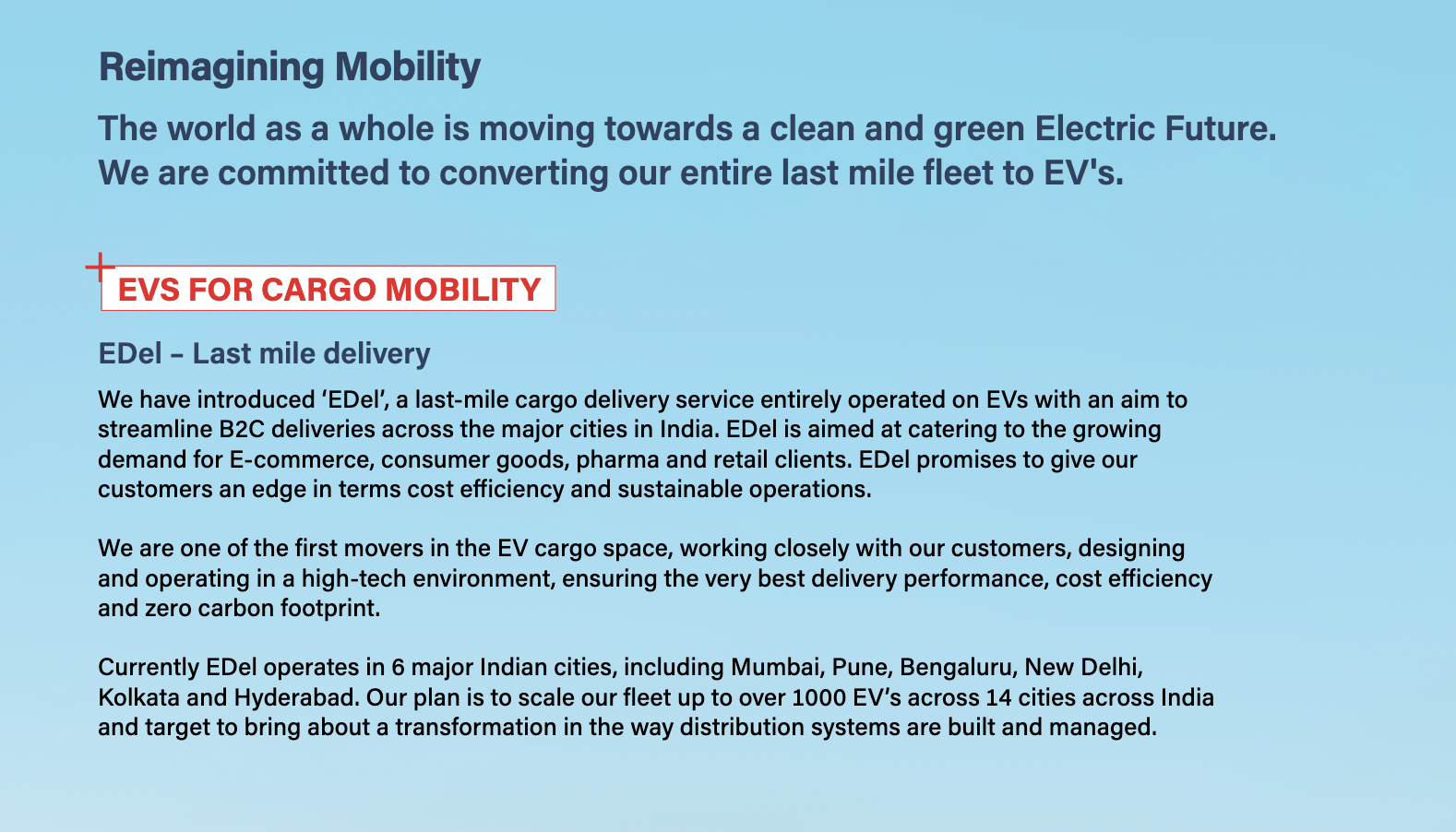 Reimagining Mobility

The world as a whole is moving towards a clean and green Electric Future. We are committed to converting our entire last mile fleet to EV's.

EVS FOR CARGO MOBILITY

EDel – Last mile delivery

We have introduced ‘EDel’, a last-mile cargo delivery service entirely operated on EVs with an aim to streamline B2C deliveries across the major cities in India. EDel is aimed at catering to the growing demand for E-commerce, consumer goods, pharma and retail clients. EDel promises to give our customers an edge in terms cost efficiency and sustainable operations.

We are one of the first movers in the EV cargo space, working closely with our customers, designing and operating in a high-tech environment, ensuring the very best delivery performance, cost efficiency and zero carbon footprint.

Currently EDel operates in 6 major Indian cities, including Mumbai, Pune, Bengaluru, New Delhi, Kolkata and Hyderabad. Our plan is to scale our fleet up to over 1000 EV’s across 14 cities across India and target to bring about a transformation in the way distribution systems are built and managed.